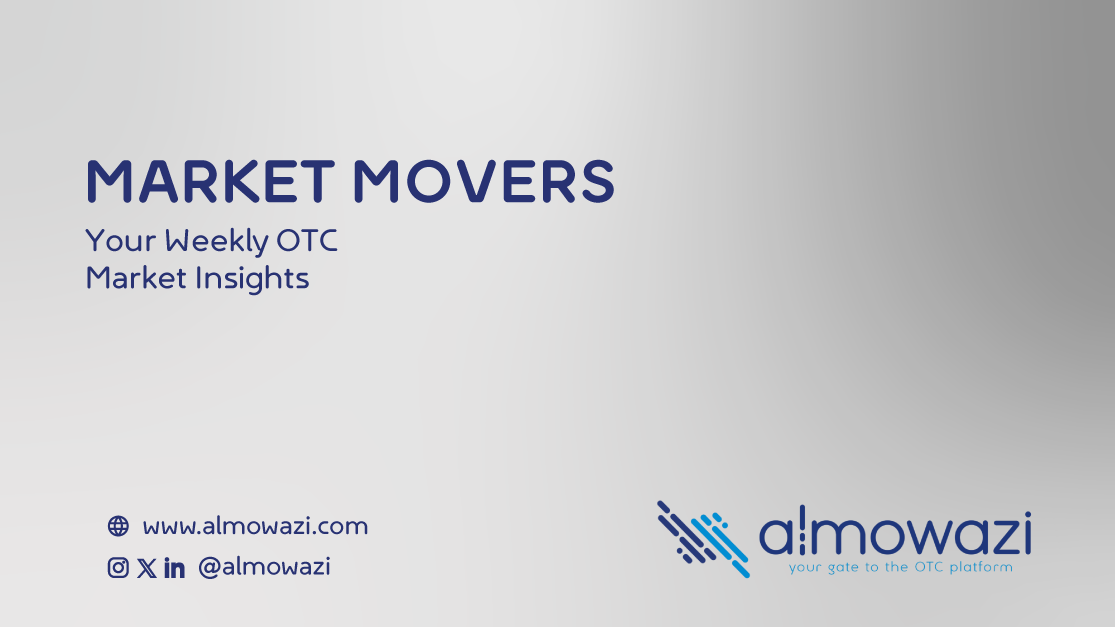 MARKET MOVERS

Your Weekly OTC Market Insights

www.almowazi.com

@almowazi

almowazi

your gate to the OTC platform